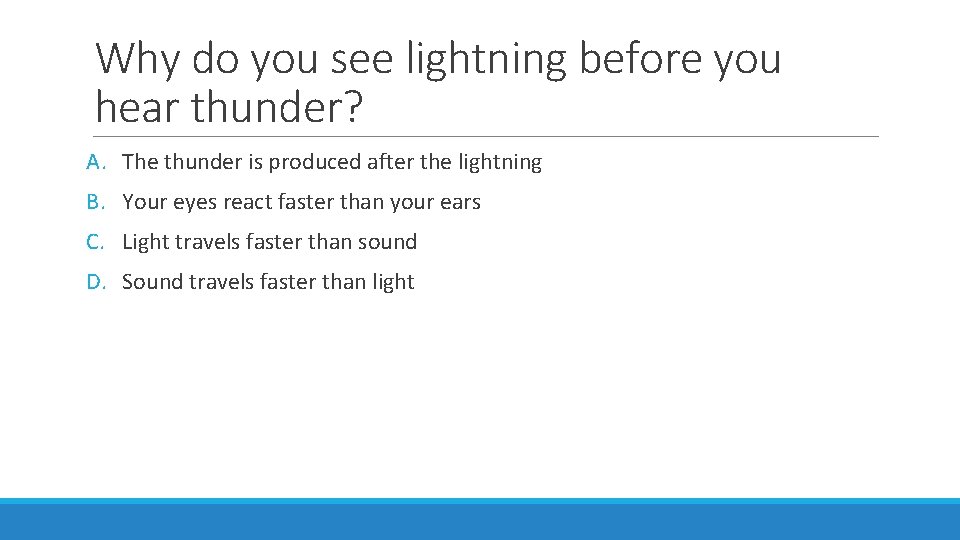 Why do you see lightning before you hear thunder?

A. The thunder is produced after the lightning
B. Your eyes react faster than your ears
C. Light travels faster than sound
D. Sound travels faster than light